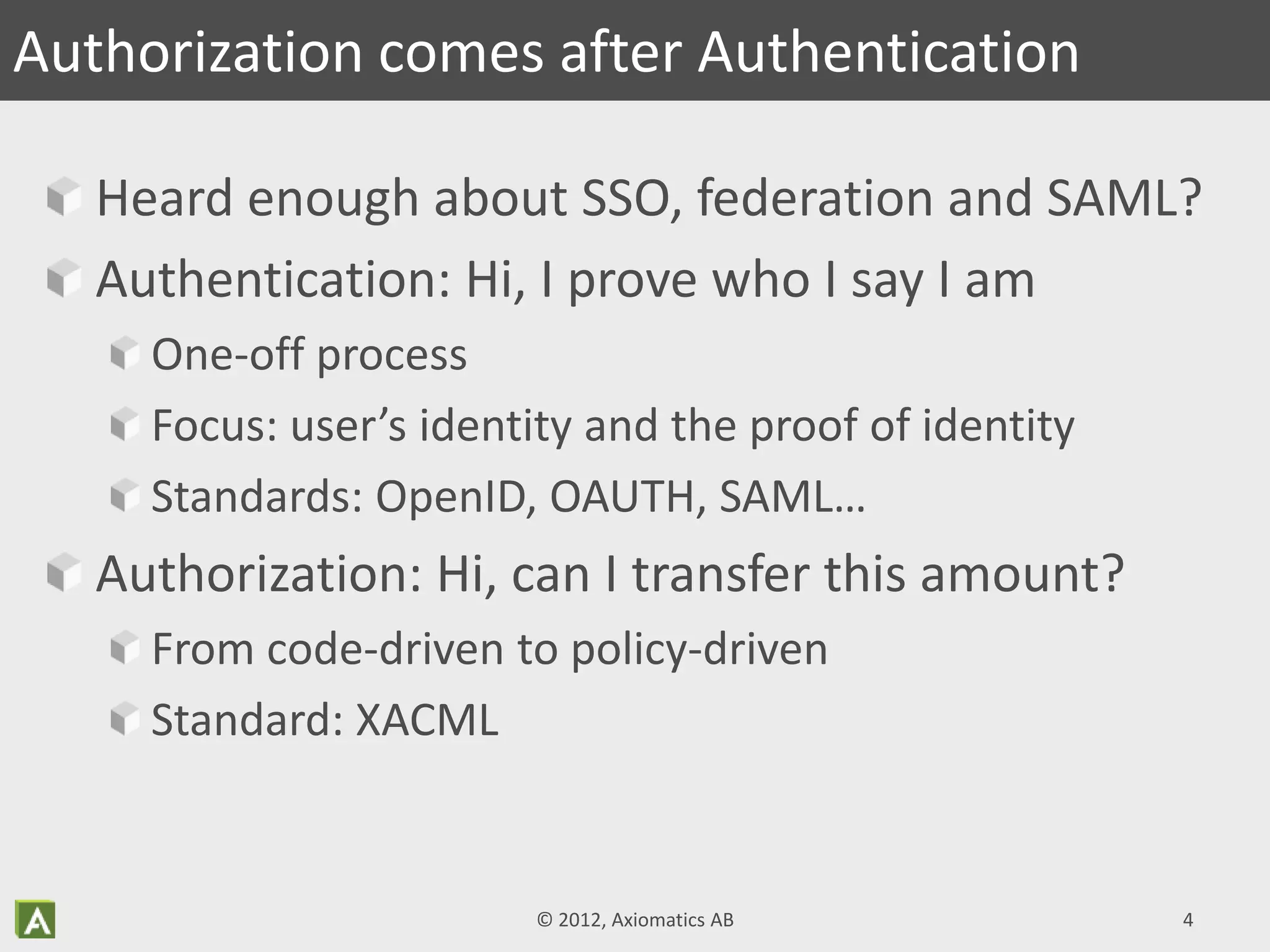 Authorization comes after Authentication

Heard enough about SSO, federation and SAML?

Authentication: Hi, I prove who I say I am

One-off process

Focus: user’s identity and the proof of identity

Standards: OpenID, OAUTH, SAML…

Authorization: Hi, can I transfer this amount?

From code-driven to policy-driven

Standard: XACML

A

© 2012, Axiomatics AB

4